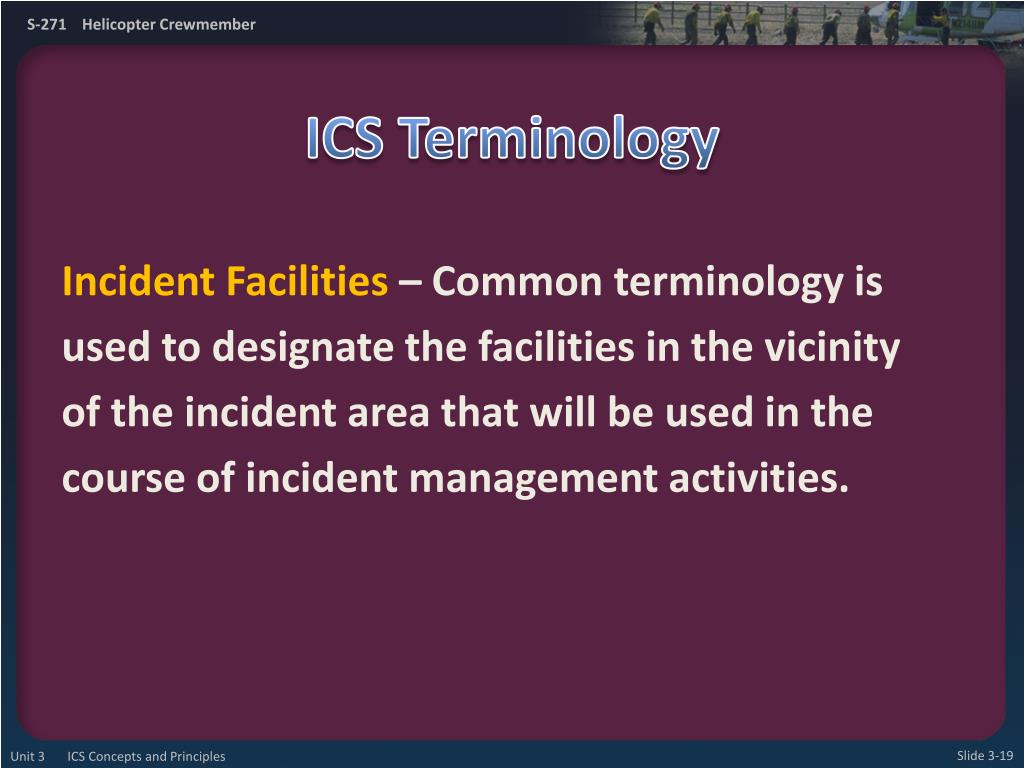 S-271 Helicopter Crewmember

ICS Terminology

Incident Facilities – Common terminology is used to designate the facilities in the vicinity of the incident area that will be used in the course of incident management activities.

Unit 3 ICS Concepts and Principles

Slide 3-19